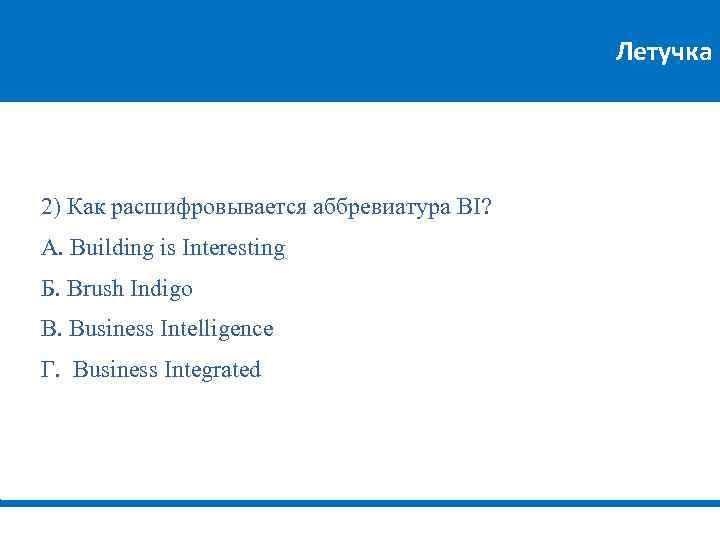 Летучка

2) Как расшифровывается аббревиатура BI?

А. Building is Interesting

Б. Brush Indigo

В. Business Intelligence

Г. Business Integrated